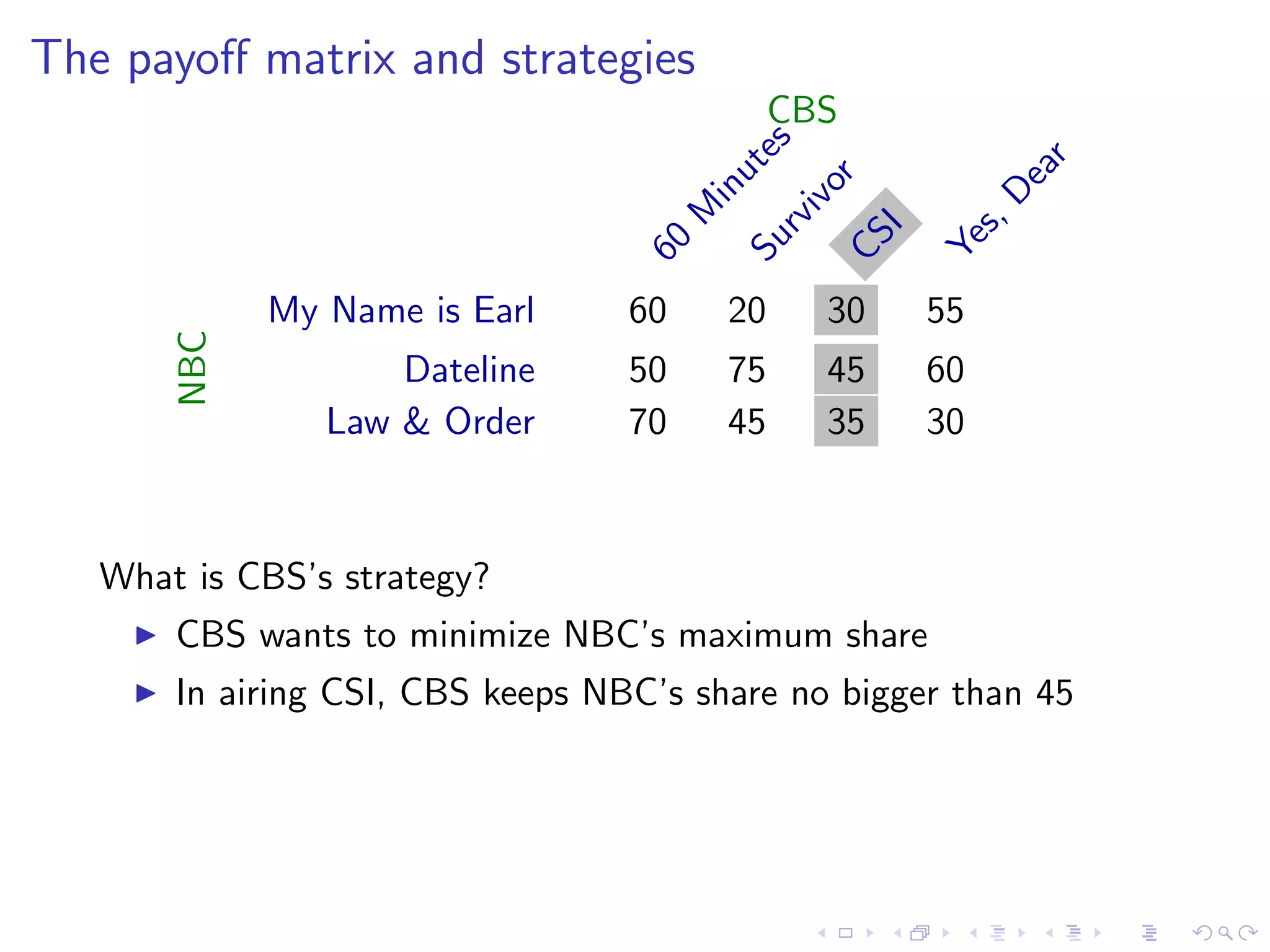 The payoff matrix and strategies

CBS

NBC

| | 60 Minutes | Survivor | CSI | Yes, Dear |
|---|---|---|---|---|
| My Name is Earl | 60 | 20 | 30 | 55 |
| Dateline | 50 | 75 | 45 | 60 |
| Law & Order | 70 | 45 | 35 | 30 |

What is CBS's strategy?

▶ CBS wants to minimize NBC's maximum share

▶ In airing CSI, CBS keeps NBC's share no bigger than 45